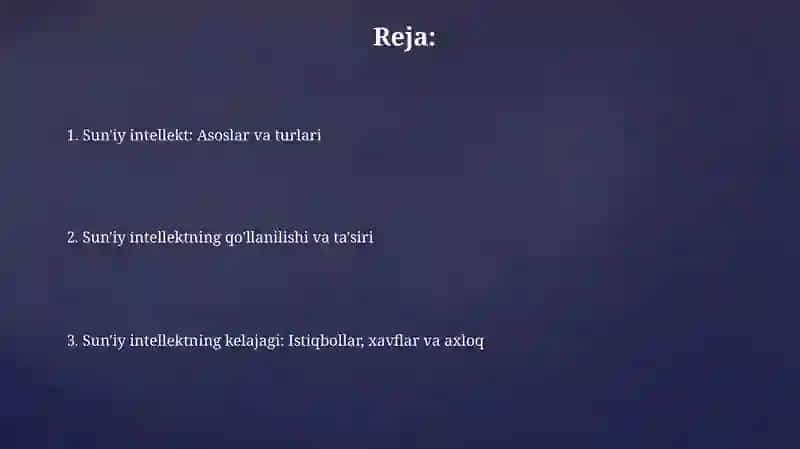 Reja:

1. Sun'iy intellekt: Asoslar va turlari

2. Sun'iy intellektning qo'llanilishi va ta'siri

3. Sun'iy intellektning kelajagi: Istiqbollar, xavflar va axloq